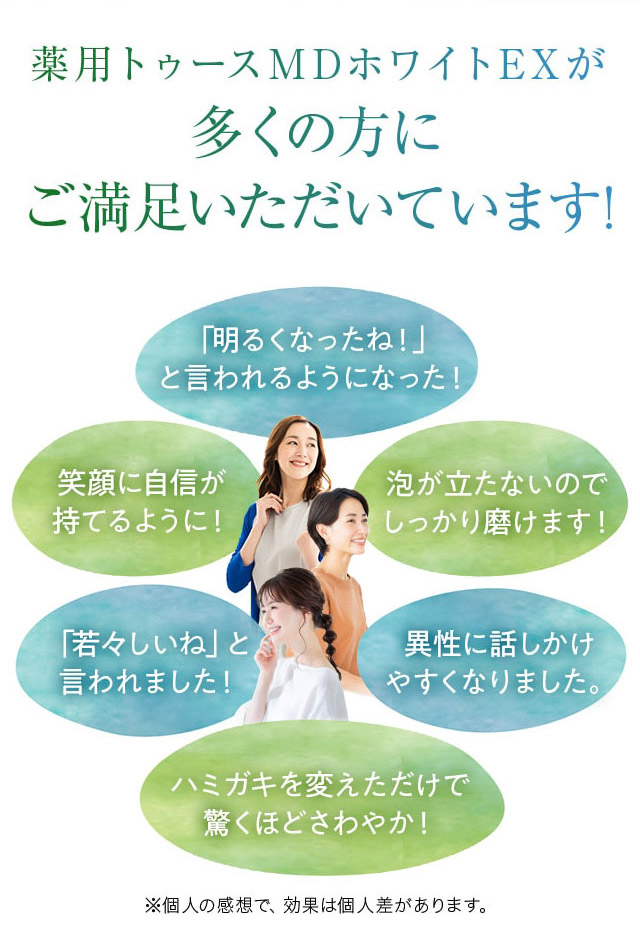 薬用トゥースMDホワイトEXが
多くの方に
ご満足いただいています!

「明るくなったね!」
と言われるようになった!

笑顔に自信が
持てるように!

泡が立たないので
しっかり磨けます!

「若々しいね」と
言われました!

異性に話しかけ
やすくなりました。

ハミガキを変えただけで
驚くほどさわやか!

※個人の感想で、効果は個人差があります。